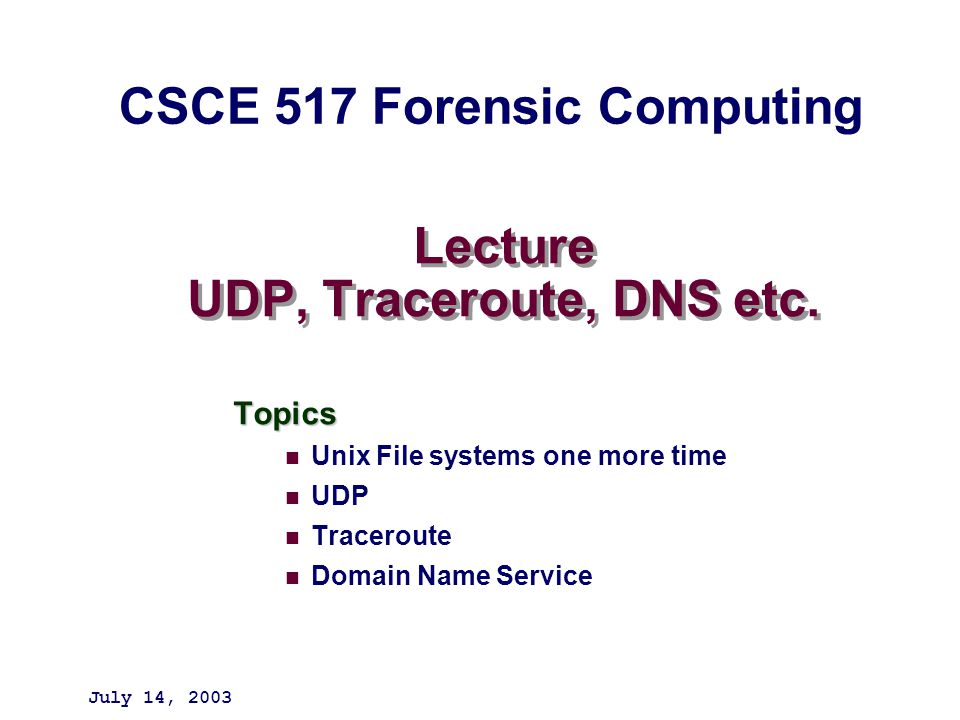 CSCE 517 Forensic Computing

Lecture
UDP, Traceroute, DNS etc.

Topics

- Unix File systems one more time
- UDP
- Traceroute
- Domain Name Service

July 14, 2003